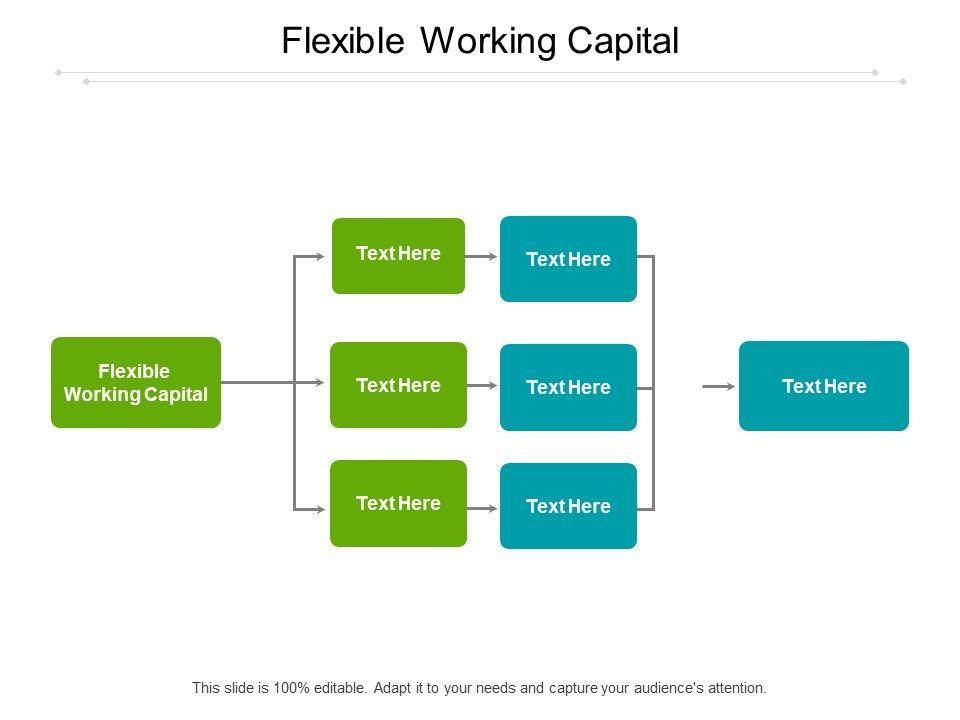 Flexible Working Capital

Flexible Working Capital

Text Here

Text Here

Text Here

Text Here

Text Here

Text Here

Text Here

This slide is 100% editable. Adapt it to your needs and capture your audience's attention.